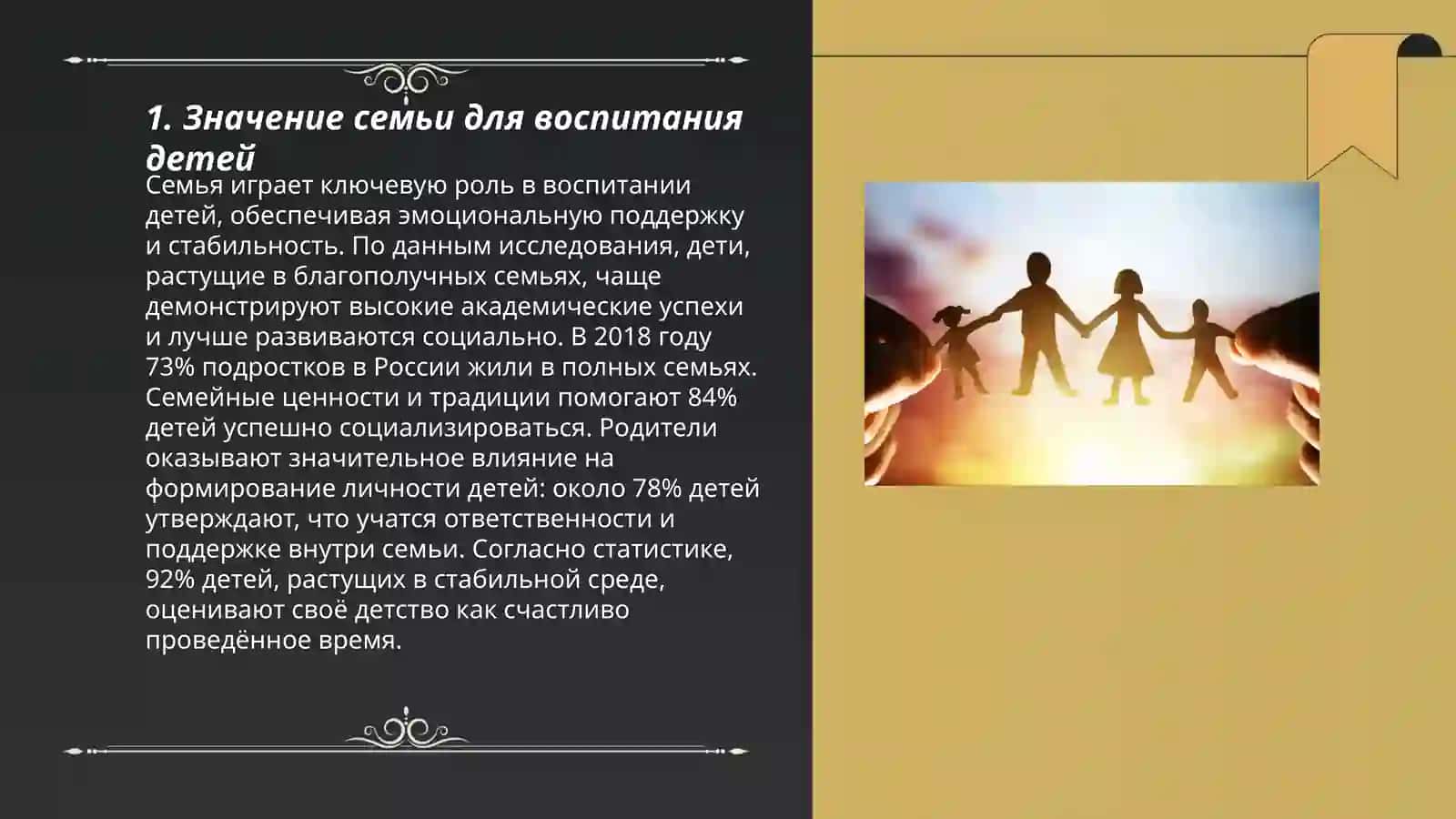 1. Значение семьи для воспитания детей

Семья играет ключевую роль в воспитании детей, обеспечивая эмоциональную поддержку и стабильность. По данным исследования, дети, растущие в благополучных семьях, чаще демонстрируют высокие академические успехи и лучше развиваются социально. В 2018 году 73% подростков в России жили в полных семьях. Семейные ценности и традиции помогают 84% детей успешно социализироваться. Родители оказывают значительное влияние на формирование личности детей: около 78% детей утверждают, что учатся ответственности и поддержке внутри семьи. Согласно статистике, 92% детей, растущих в стабильной среде, оценивают своё детство как счастливо проведённое время.